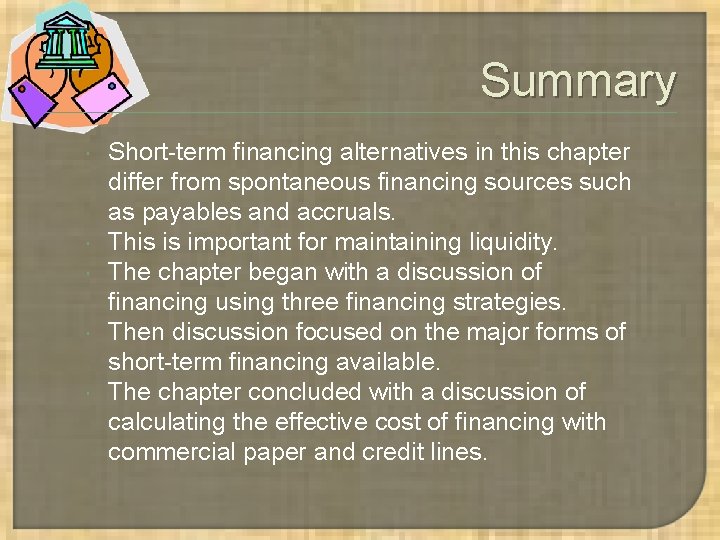 Summary

• Short-term financing alternatives in this chapter differ from spontaneous financing sources such as payables and accruals.
• This is important for maintaining liquidity.
• The chapter began with a discussion of financing using three financing strategies.
• Then discussion focused on the major forms of short-term financing available.
• The chapter concluded with a discussion of calculating the effective cost of financing with commercial paper and credit lines.